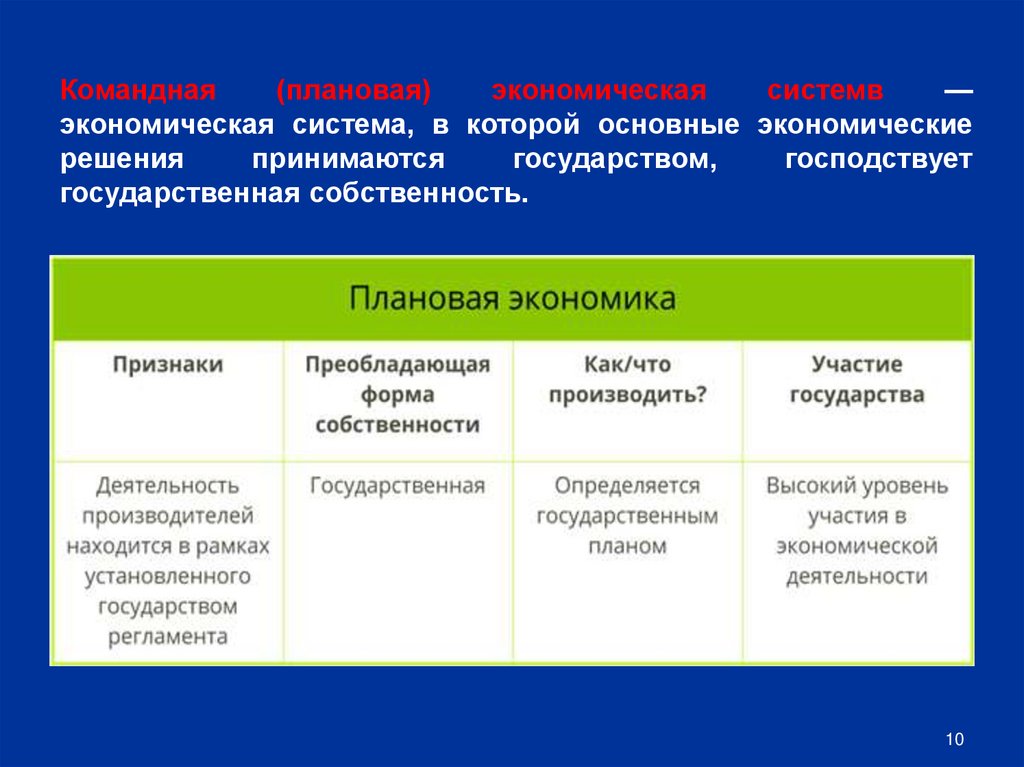 Командная (плановая) экономическая системв — экономическая система, в которой основные экономические решения принимаются государством, господствует государственная собственность.

Плановая экономика

| Признаки | Преобладающая форма собственности | Как/что производить? | Участие государства |
|---|---|---|---|
| Деятельность производителей находится в рамках установленного государством регламента | Государственная | Определяется государственным планом | Высокий уровень участия в экономической деятельности |

10